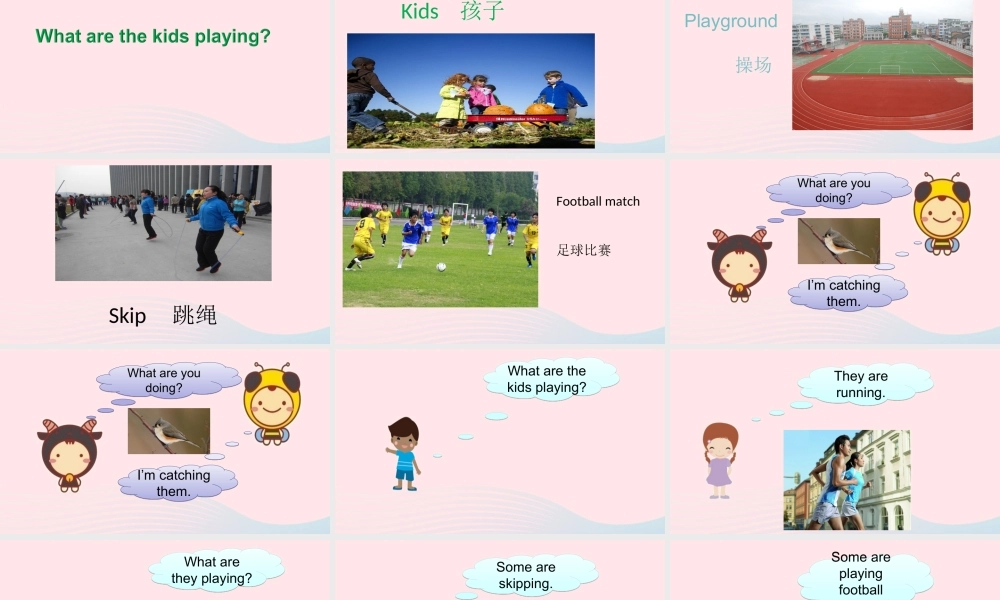 What are the kids playing?

Kids 孩子

Playground

操场

Skip 跳绳

Football match

足球比赛

What are you doing?

I'm catching them.

What are you doing?

I'm catching them.

What are the kids playing?

They are running.

What are they playing?

Some are skipping.

Some are playing football